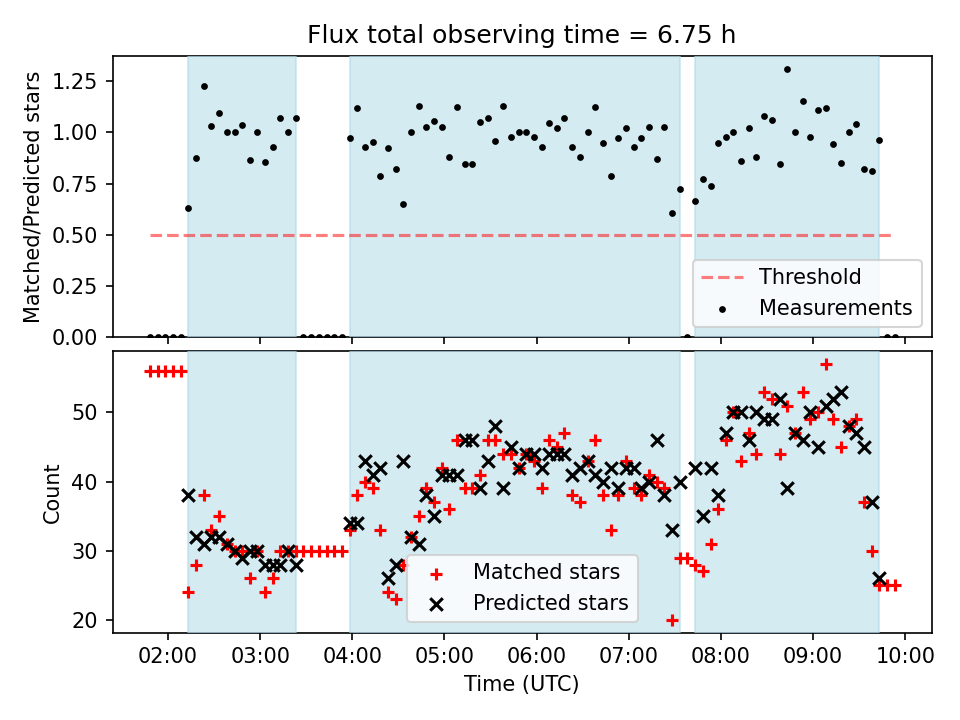 Flux total observing time = 6.75 h

Matched/Predicted stars

1.25
1.00
0.75
0.50
0.25
0.00

Threshold
Measurements

Count

50
40
30
20

Matched stars
Predicted stars

02:00 03:00 04:00 05:00 06:00 07:00 08:00 09:00 10:00
Time (UTC)